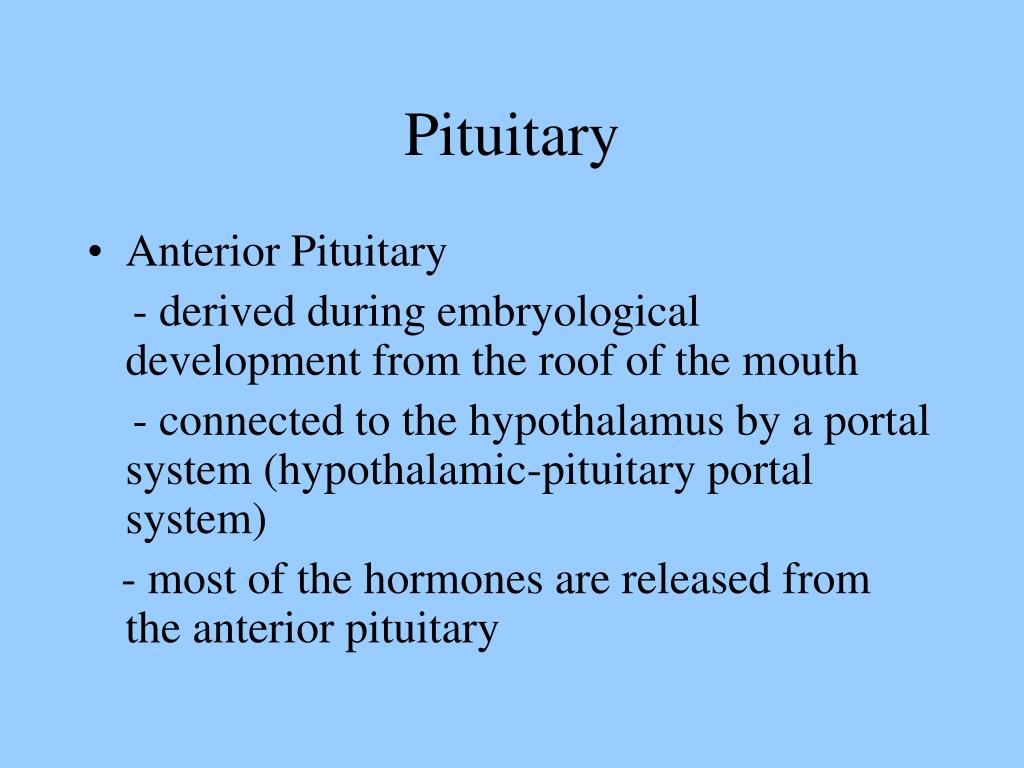 Pituitary

• Anterior Pituitary

- derived during embryological development from the roof of the mouth

- connected to the hypothalamus by a portal system (hypothalamic-pituitary portal system)

- most of the hormones are released from the anterior pituitary